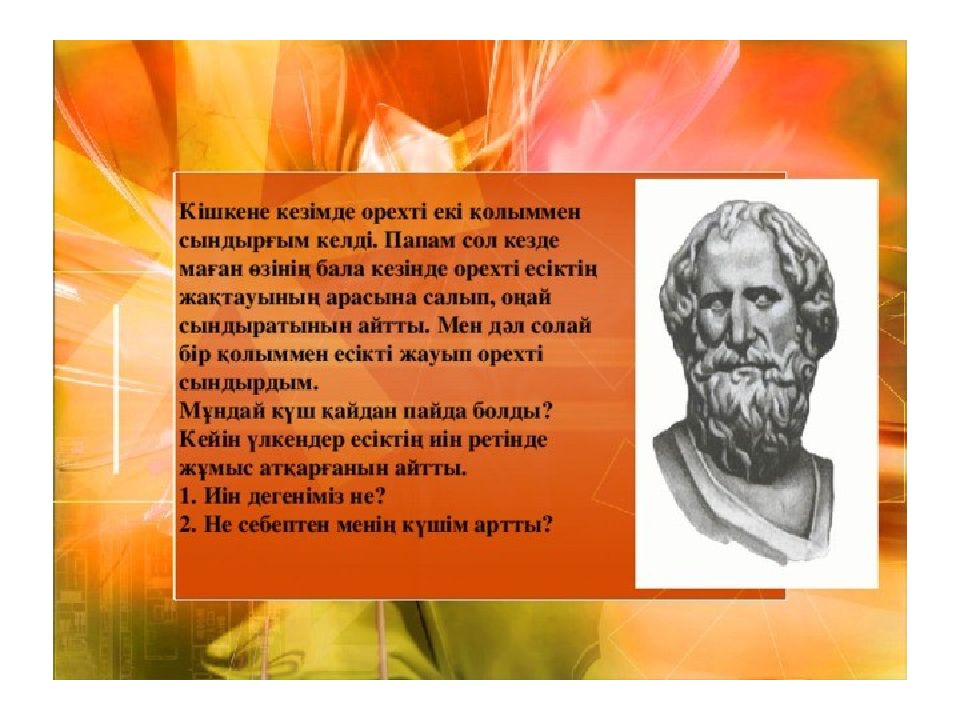 Кішкене кезімде орехті екі қолыммен сындырғым келді. Папам сол кезде маған өзінің бала кезінде орехті есіктің жақтауының арасына салып, оңай сындыратынын айтты. Мен дәл солай бір қолыммен есікті жауып орехті сындырдым.
Мұндай күш қайдан пайда болды?
Кейін үлкендер есіктің иін ретінде жұмыс атқарғанын айтты.
1. Иін дегеніміз не?
2. Не себептен менің күшім артты?